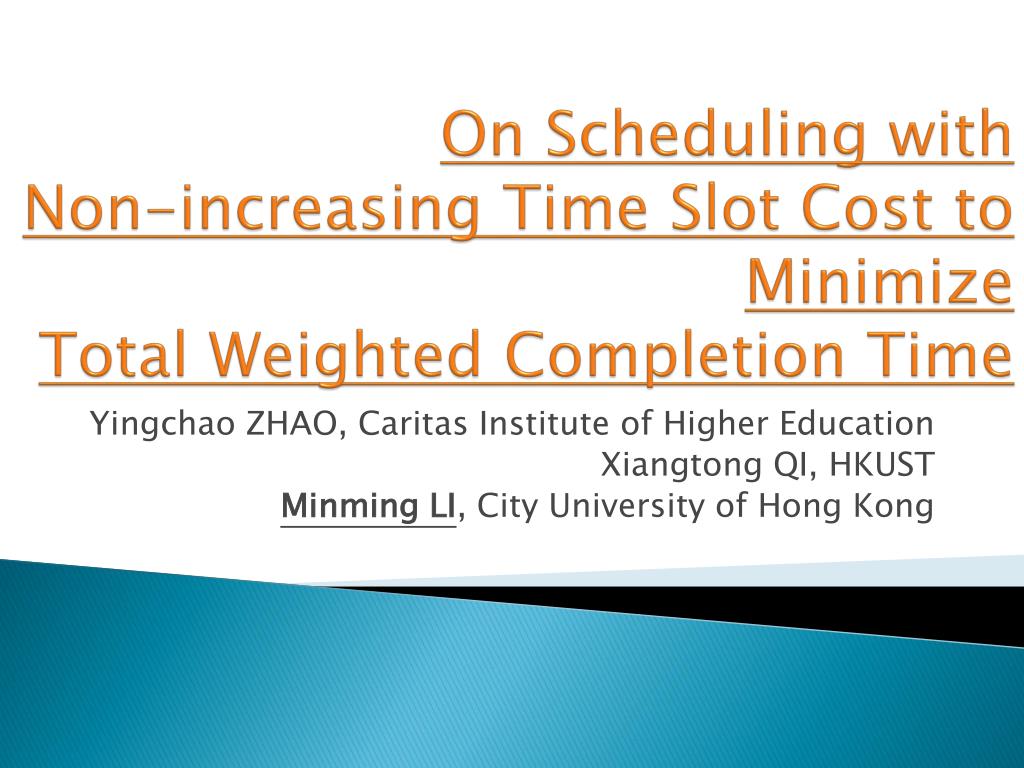 On Scheduling with Non-increasing Time Slot Cost to Minimize
Total Weighted Completion Time

Yingchao ZHAO, Caritas Institute of Higher Education
Xiangtong QI, HKUST
Minming LI, City University of Hong Kong